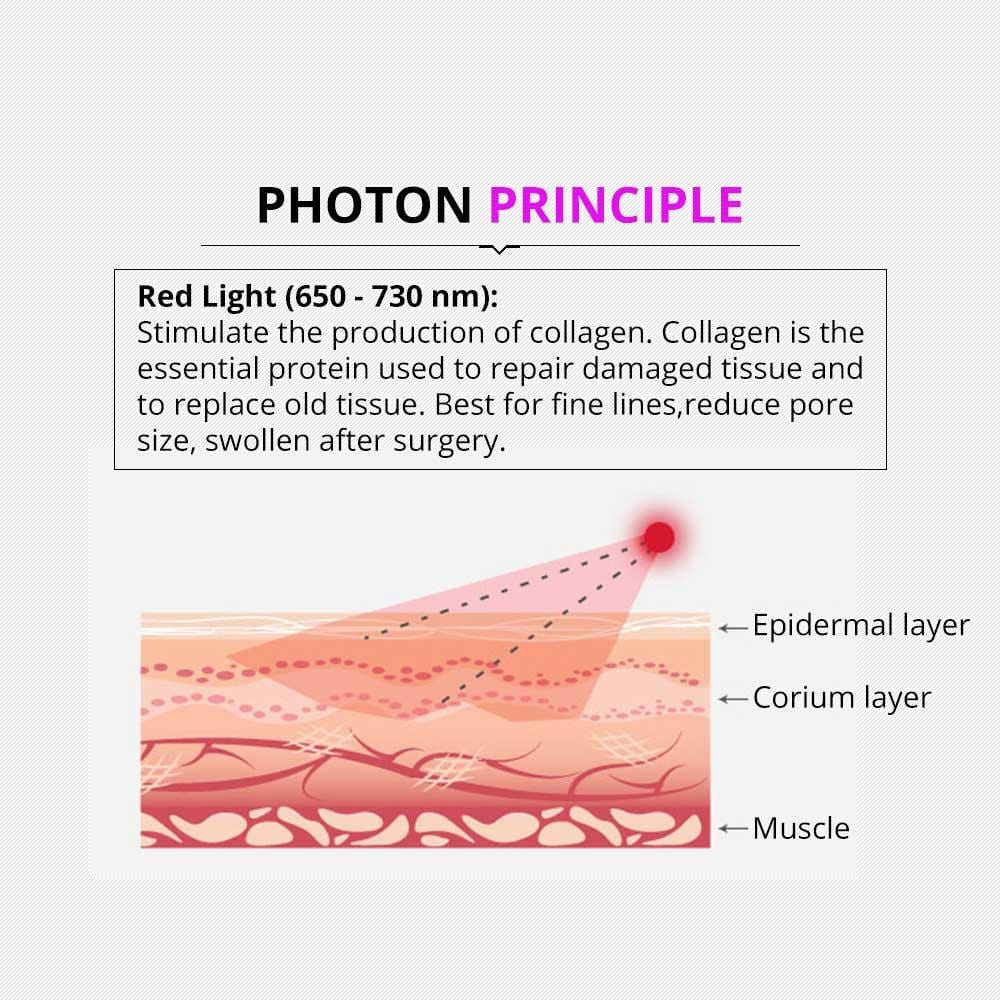 PHOTON PRINCIPLE

Red Light (650 - 730 nm):
Stimulate the production of collagen. Collagen is the essential protein used to repair damaged tissue and to replace old tissue. Best for fine lines,reduce pore size, swollen after surgery.

Epidermal layer

Corium layer

Muscle